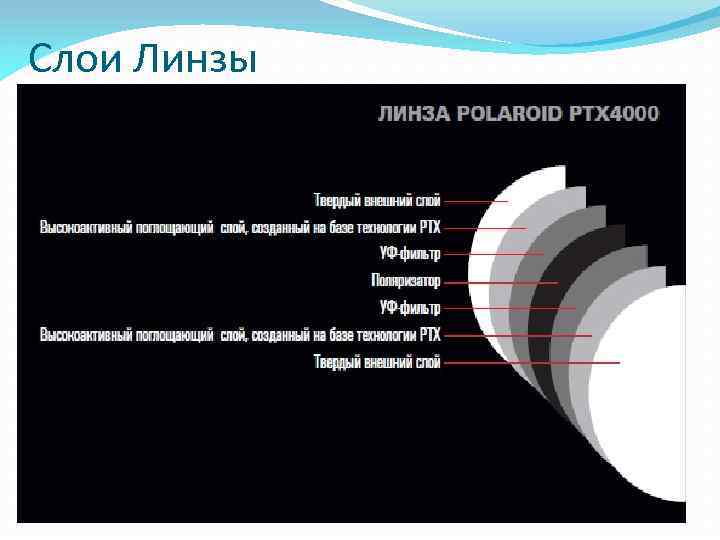 Слои Линзы

ЛИНЗА POLAROID PTX4000

Твердый внешний слой

Высокоактивный поглощающий слой, созданный на базе технологии PTX

УФ-фильтр

Поляризатор

УФ-фильтр

Высокоактивный поглощающий слой, созданный на базе технологии PTX

Твердый внешний слой